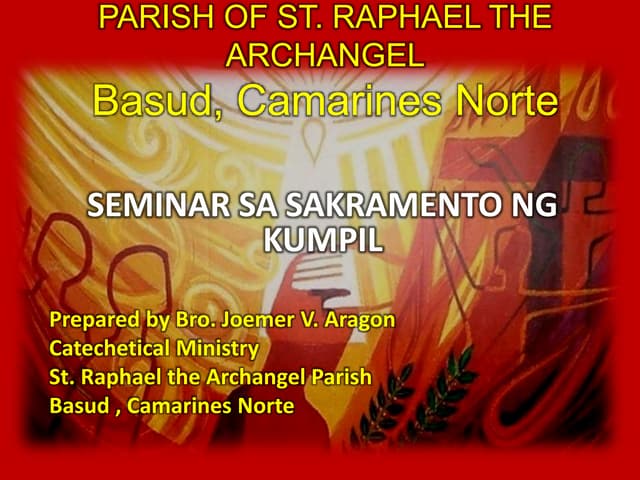 PARISH OF ST. RAPHAEL THE ARCHANGEL
Basud, Camarines Norte

SEMINAR SA SAKRAMENTO NG KUMPIL

Prepared by Bro. Joemer V. Aragon
Catechetical Ministry
St. Raphael the Archangel Parish
Basud , Camarines Norte